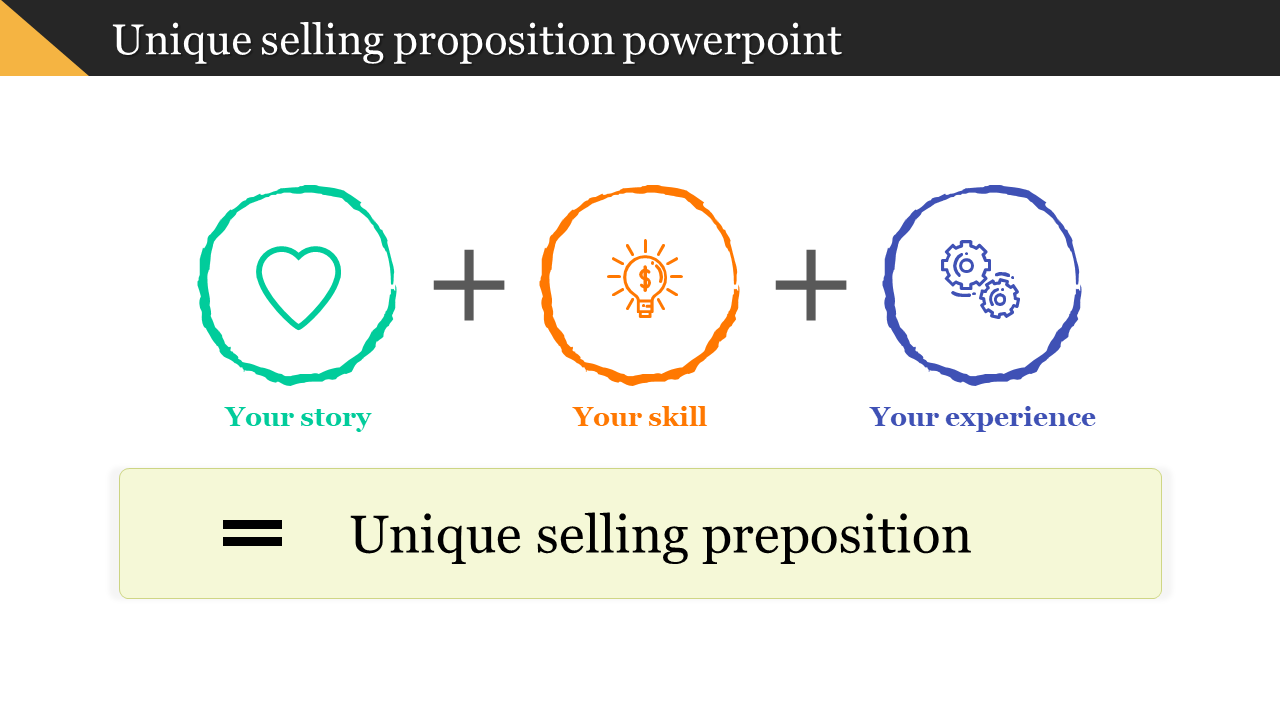 Unique selling proposition powerpoint

Your story + Your skill + Your experience

= Unique selling preposition